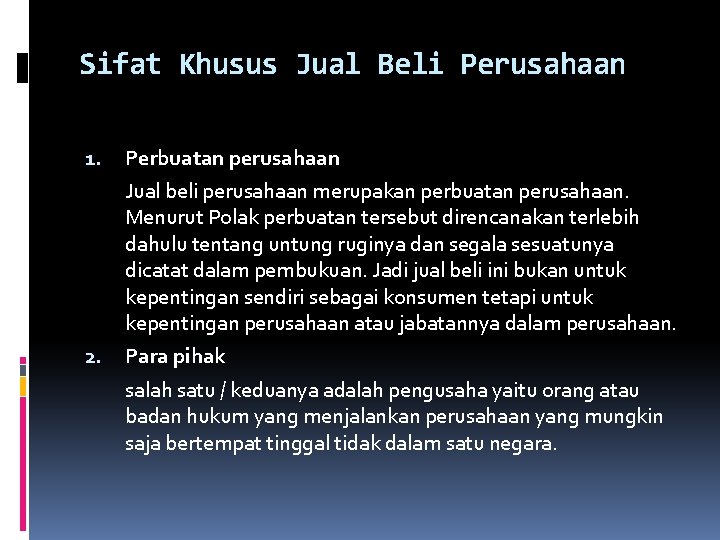 Sifat Khusus Jual Beli Perusahaan

1. Perbuatan perusahaan

Jual beli perusahaan merupakan perbuatan perusahaan. Menurut Polak perbuatan tersebut direncanakan terlebih dahulu tentang untung ruginya dan segala sesuatunya dicatat dalam pembukuan. Jadi jual beli ini bukan untuk kepentingan sendiri sebagai konsumen tetapi untuk kepentingan perusahaan atau jabatannya dalam perusahaan.

2. Para pihak

salah satu / keduanya adalah pengusaha yaitu orang atau badan hukum yang menjalankan perusahaan yang mungkin saja bertempat tinggal tidak dalam satu negara.